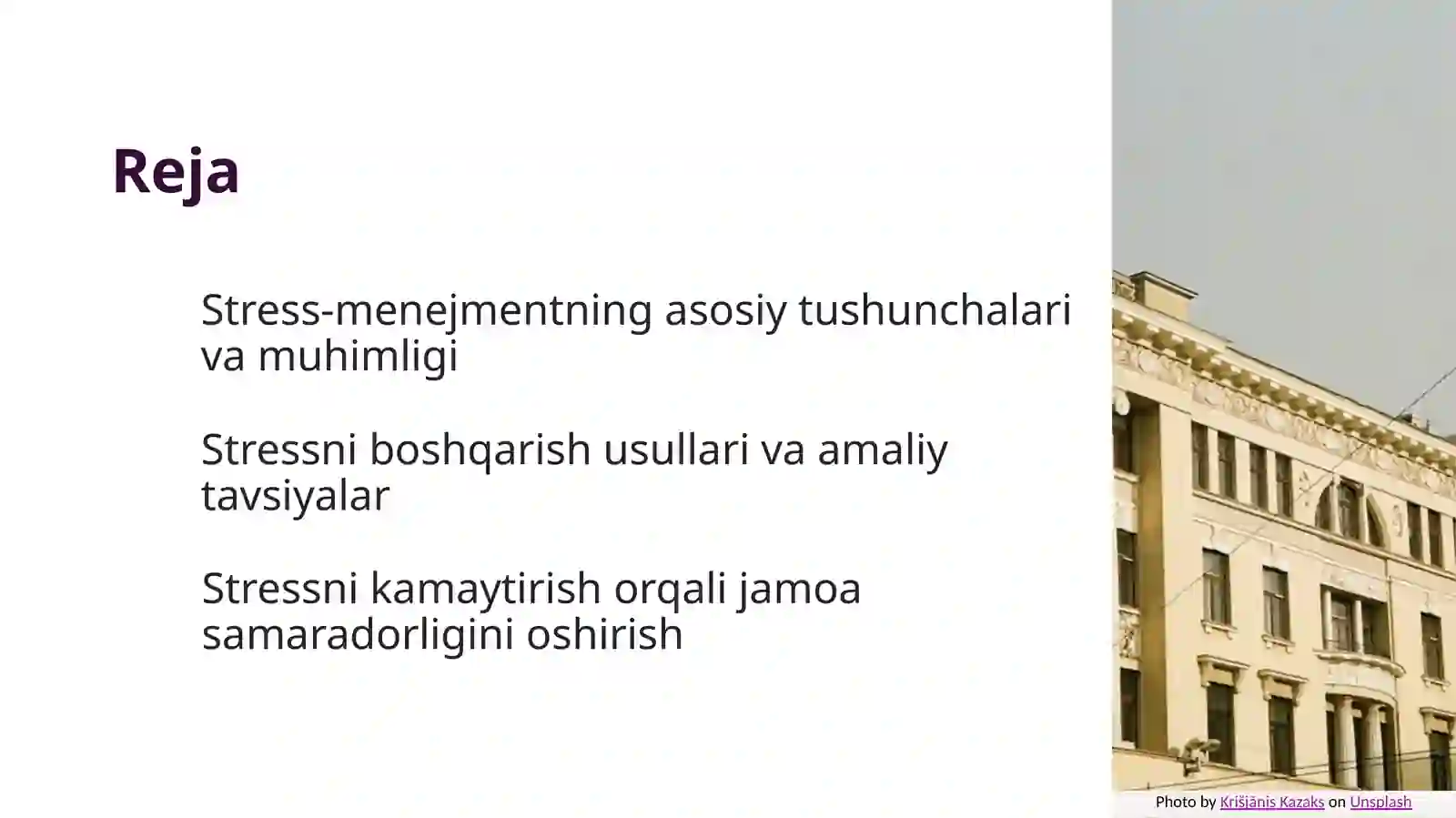 Reja

Stress-menejmentning asosiy tushunchalari va muhimligi

Stressni boshqarish usullari va amaliy tavsiyalar

Stressni kamaytirish orqali jamoa samaradorligini oshirish

Photo by Krišjānis Kazaks on Unsplash